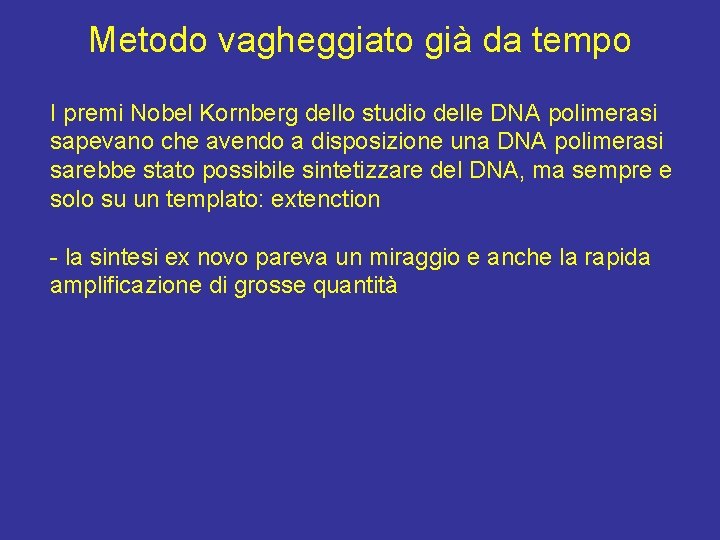 Metodo vagheggiato già da tempo

I premi Nobel Kornberg dello studio delle DNA polimerasi sapevano che avendo a disposizione una DNA polimerasi sarebbe stato possibile sintetizzare del DNA, ma sempre e solo su un templato: extenction

- la sintesi ex novo pareva un miraggio e anche la rapida amplificazione di grosse quantità